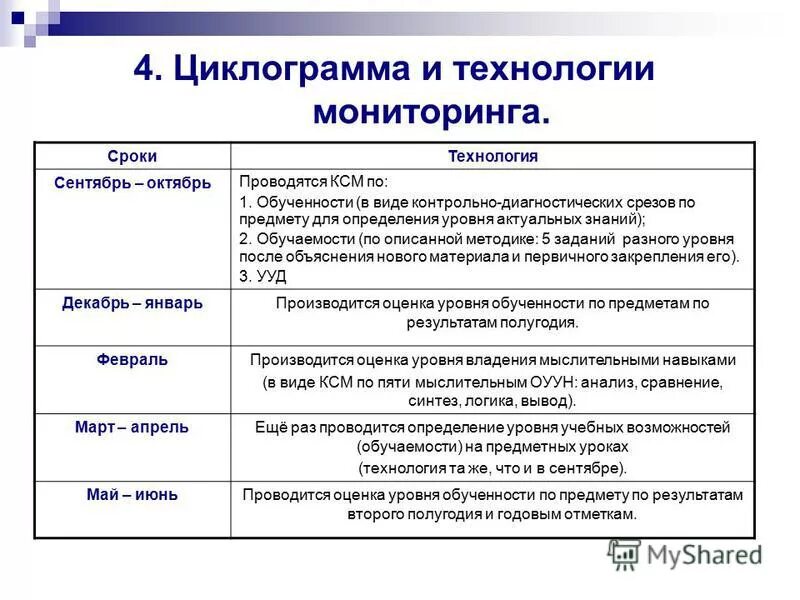 4. Циклограмма и технологии мониторинга.

| Сроки | Технология |
|---|---|
| Сентябрь – октябрь | Проводятся КСМ по: 1. Обученности (в виде контрольно-диагностических срезов по предмету для определения уровня актуальных знаний); 2. Обучаемости (по описанной методике: 5 заданий разного уровня после объяснения нового материала и первичного закрепления его). 3. УУД |
| Декабрь – январь | Производится оценка уровня обученности по предметам по результатам полугодия. |
| Февраль | Производится оценка уровня владения мыслительными навыками (в виде КСМ по пяти мыслительным ОУУН: анализ, сравнение, синтез, логика, вывод). |
| Март – апрель | Ещё раз проводится определение уровня учебных возможностей (обучаемости) на предметных уроках (технология та же, что и в сентябре). |
| Май – июнь | Проводится оценка уровня обученности по предмету по результатам второго полугодия и годовым отметкам. |

MyShared